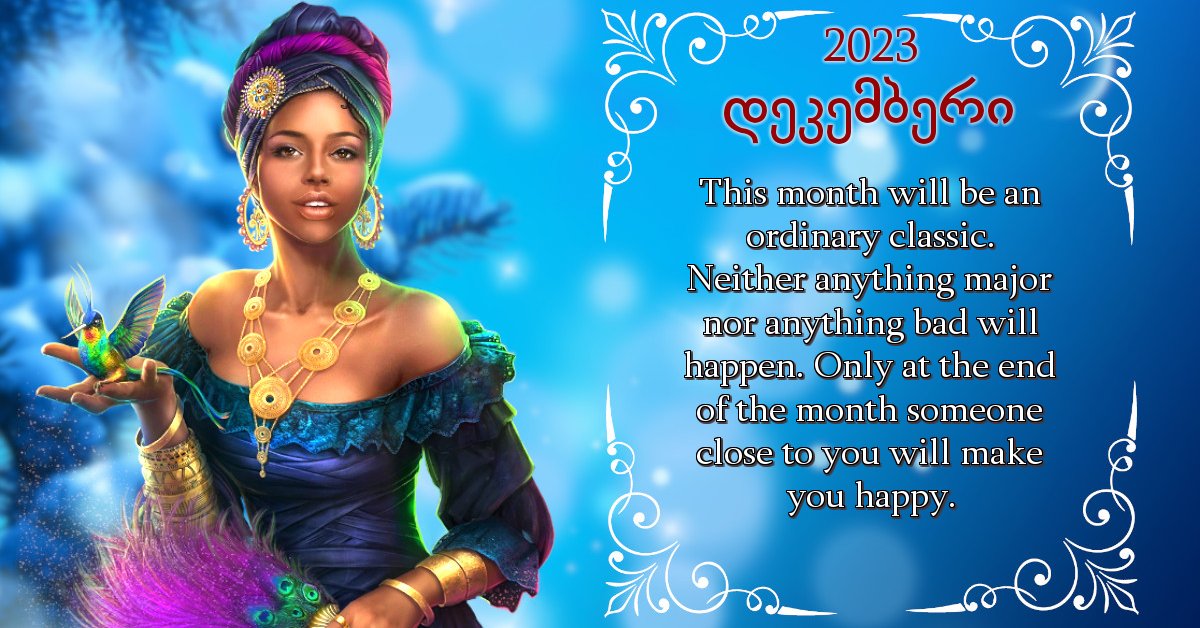 2023
დეკემბერი

This month will be an ordinary classic. Neither anything major nor anything bad will happen. Only at the end of the month someone close to you will make you happy.